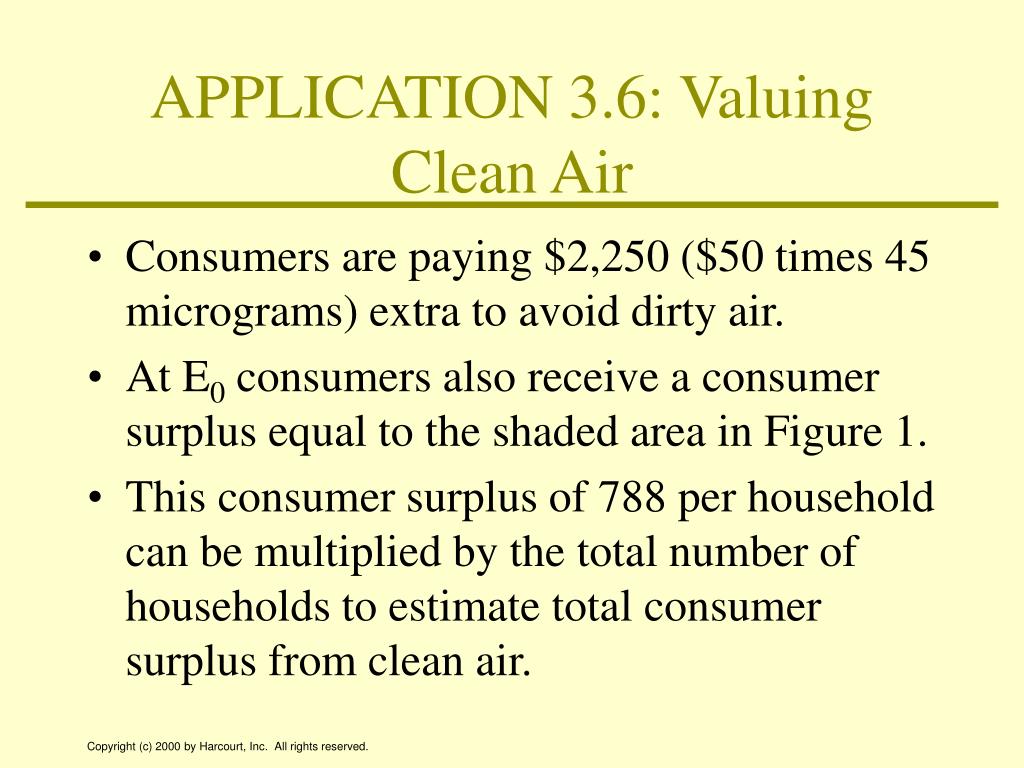 APPLICATION 3.6: Valuing Clean Air

• Consumers are paying \$2,250 (\$50 times 45 micrograms) extra to avoid dirty air.

• At $E_0$ consumers also receive a consumer surplus equal to the shaded area in Figure 1.

• This consumer surplus of 788 per household can be multiplied by the total number of households to estimate total consumer surplus from clean air.

Copyright (c) 2000 by Harcourt, Inc. All rights reserved.